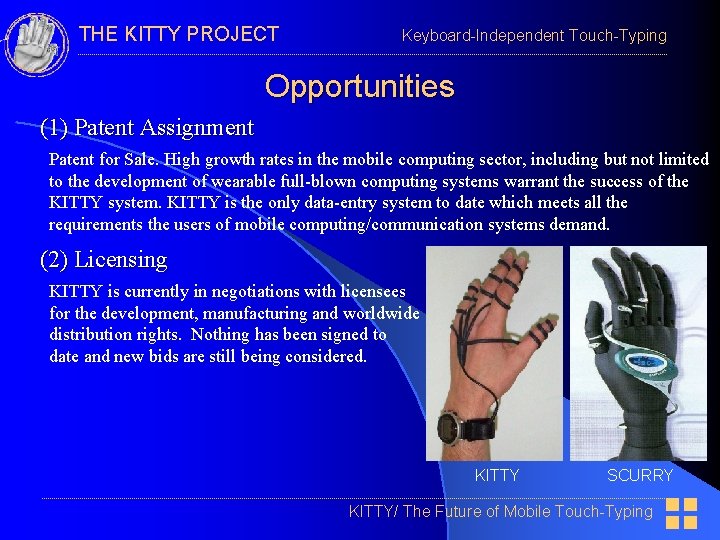 THE KITTY PROJECT

Keyboard-Independent Touch-Typing

Opportunities

(1) Patent Assignment

Patent for Sale. High growth rates in the mobile computing sector, including but not limited to the development of wearable full-blown computing systems warrant the success of the KITTY system. KITTY is the only data-entry system to date which meets all the requirements the users of mobile computing/communication systems demand.

(2) Licensing

KITTY is currently in negotiations with licensees for the development, manufacturing and worldwide distribution rights. Nothing has been signed to date and new bids are still being considered.

KITTY

SCURRY

KITTY/ The Future of Mobile Touch-Typing